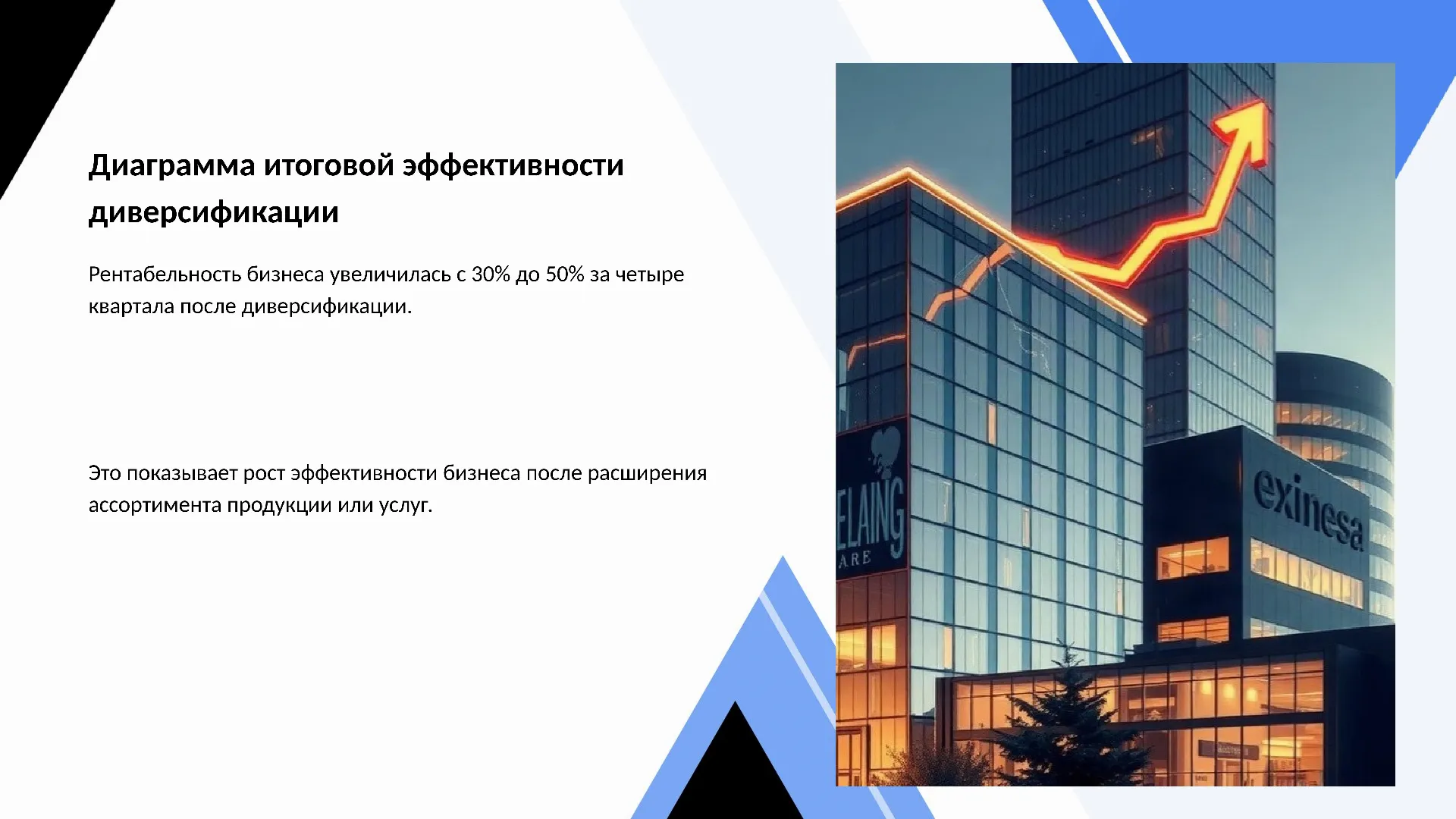 Диаграмма итоговой эффективности диверсификации

Рентабельность бизнеса увеличилась с 30% до 50% за четыре квартала после диверсификации.

Это показывает рост эффективности бизнеса после расширения ассортимента продукции или услуг.

ELAING
ARE

exinesa